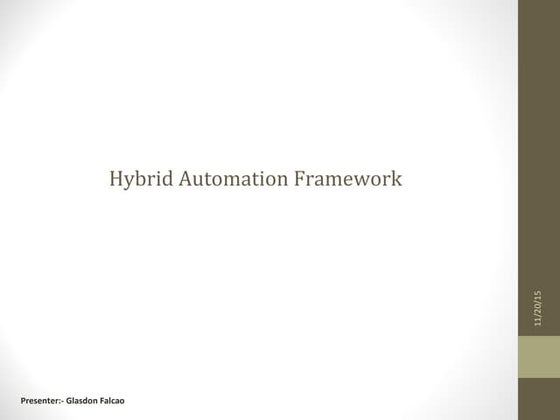 Hybrid Automation Framework

11/20/15

Presenter:- Glasdon Falcao